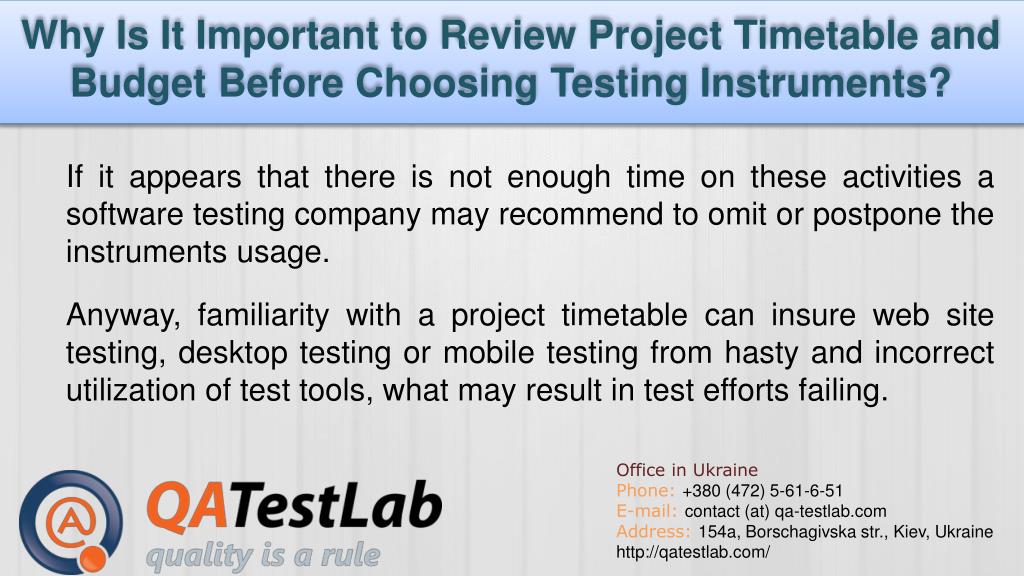 Why Is It Important to Review Project Timetable and Budget Before Choosing Testing Instruments?

If it appears that there is not enough time on these activities a software testing company may recommend to omit or postpone the instruments usage.

Anyway, familiarity with a project timetable can insure web site testing, desktop testing or mobile testing from hasty and incorrect utilization of test tools, what may result in test efforts failing.

QATestLab
quality is a rule

Office in Ukraine
Phone: +380 (472) 5-61-6-51
E-mail: contact (at) qa-testlab.com
Address: 154a, Borschagivska str., Kiev, Ukraine
http://qatestlab.com/